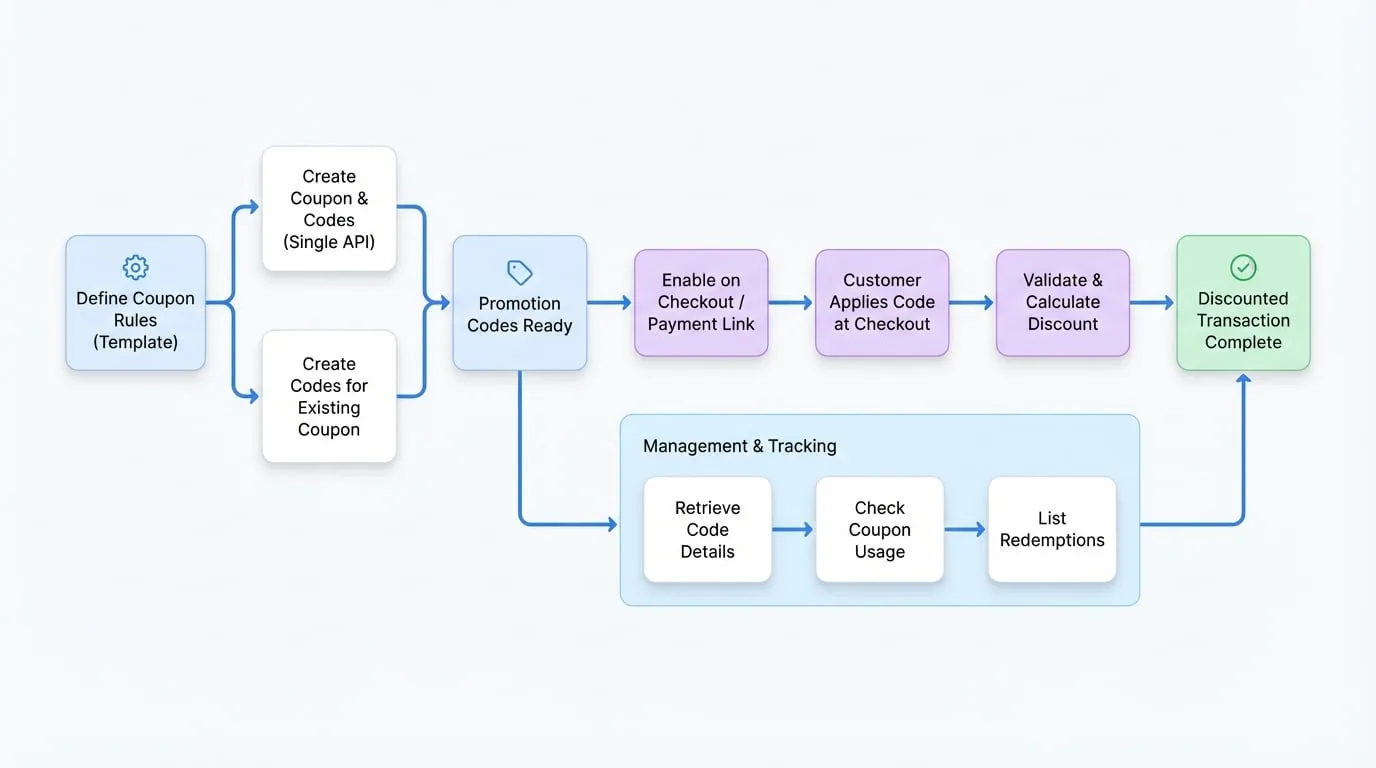 Define Coupon Rules (Template)

Create Coupon & Codes (Single API)

Create Codes for Existing Coupon

Promotion Codes Ready

Enable on Checkout / Payment Link

Customer Applies Code at Checkout

Validate & Calculate Discount

Discounted Transaction Complete

Management & Tracking

Retrieve Code Details

Check Coupon Usage

List Redemptions